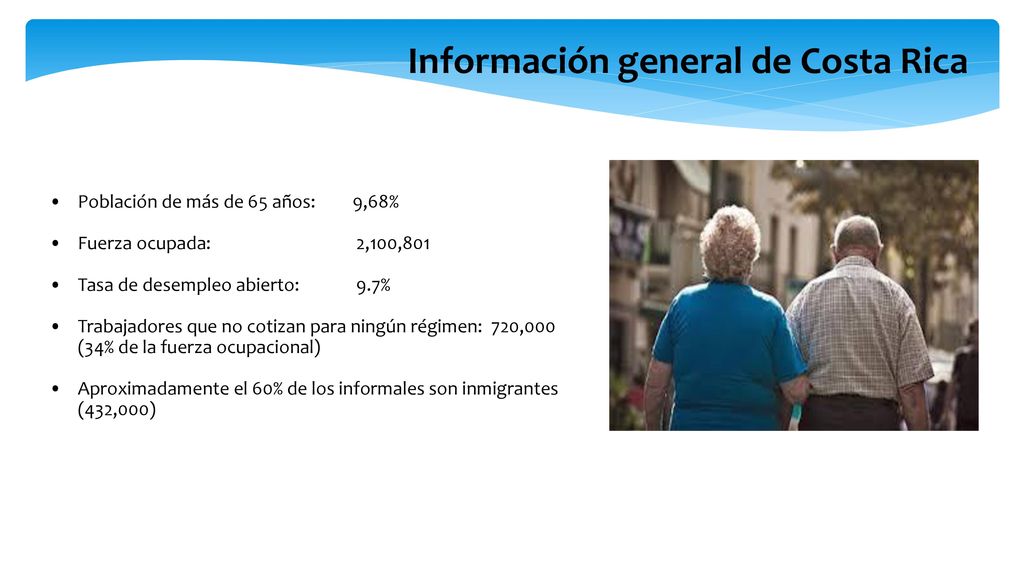 Información general de Costa Rica

• Población de más de 65 años: 9,68%

• Fuerza ocupada: 2,100,801

• Tasa de desempleo abierto: 9.7%

• Trabajadores que no cotizan para ningún régimen: 720,000 (34% de la fuerza ocupacional)

• Aproximadamente el 60% de los informales son inmigrantes (432,000)